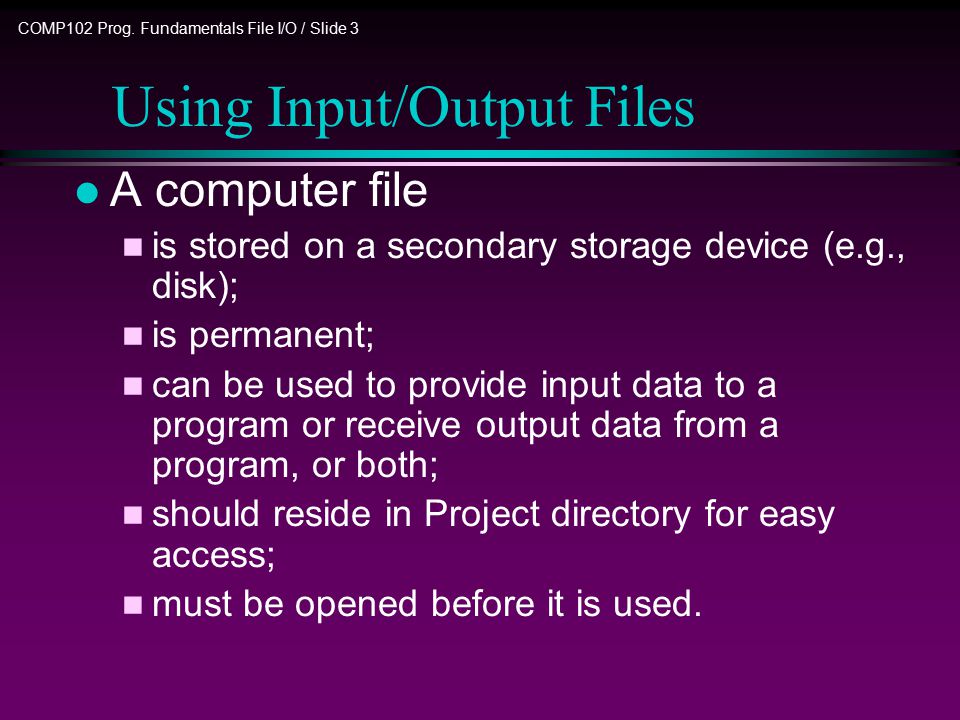 COMP102 Prog. Fundamentals File I/O / Slide 3

Using Input/Output Files

A computer file

is stored on a secondary storage device (e.g., disk);

is permanent;

can be used to provide input data to a program or receive output data from a program, or both;

should reside in Project directory for easy access;

must be opened before it is used.